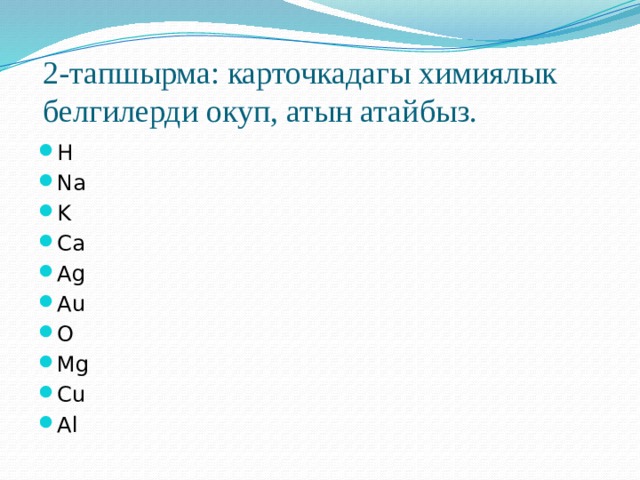 2-тапшырма: карточкадагы химиялык белгилерди окуп, атын атайбыз.

- H
- Na
- K
- Ca
- Ag
- Au
- O
- Mg
- Cu
- Al